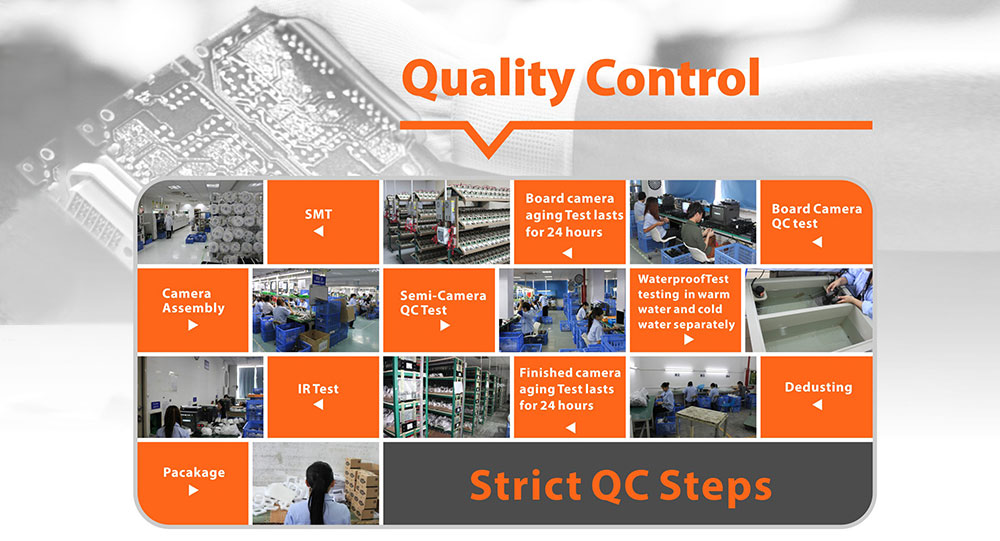 Quality Control

SMT

Board camera aging Test lasts for 24 hours

Board Camera QC test

Camera Assembly

Semi-Camera QC Test

WaterproofTest testing in warm water and cold water separately

IR Test

Finished camera aging Test lasts for 24 hours

Dedusting

Pacakage

Strict QC Steps